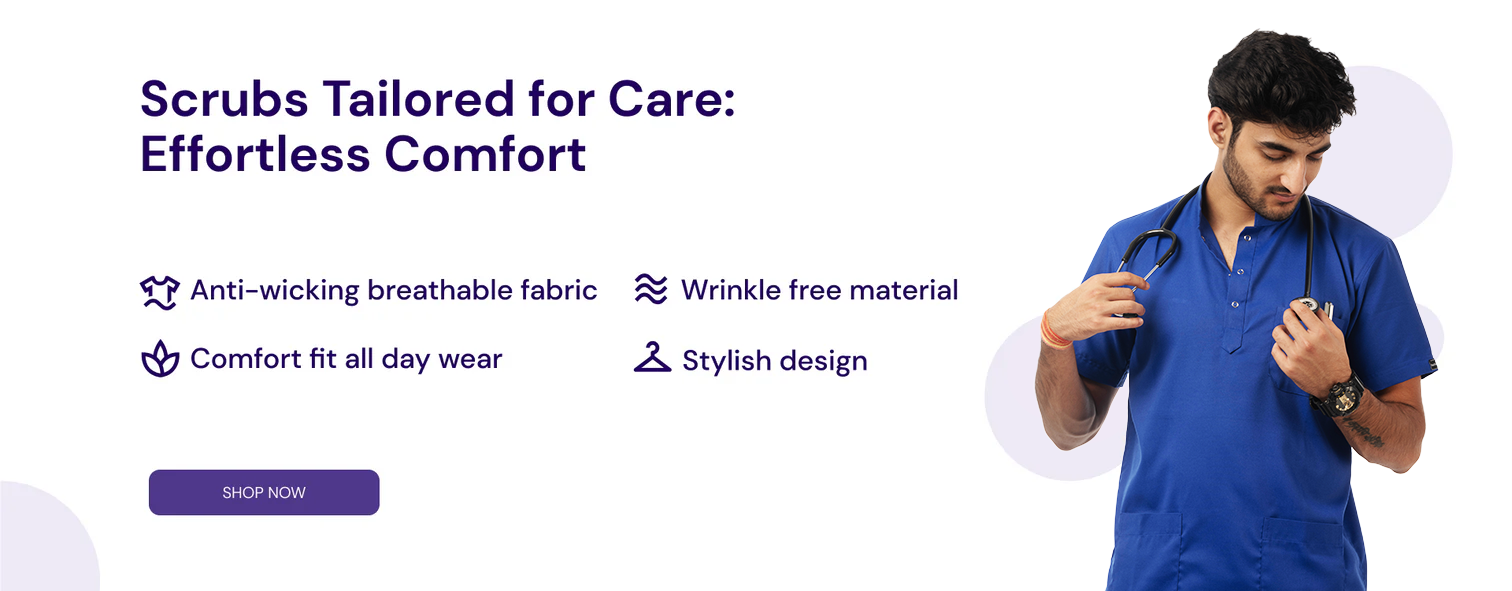 Scrubs Tailored for Care:
Effortless Comfort

Anti-wicking breathable fabric

Wrinkle free material

Comfort fit all day wear

Stylish design

SHOP NOW